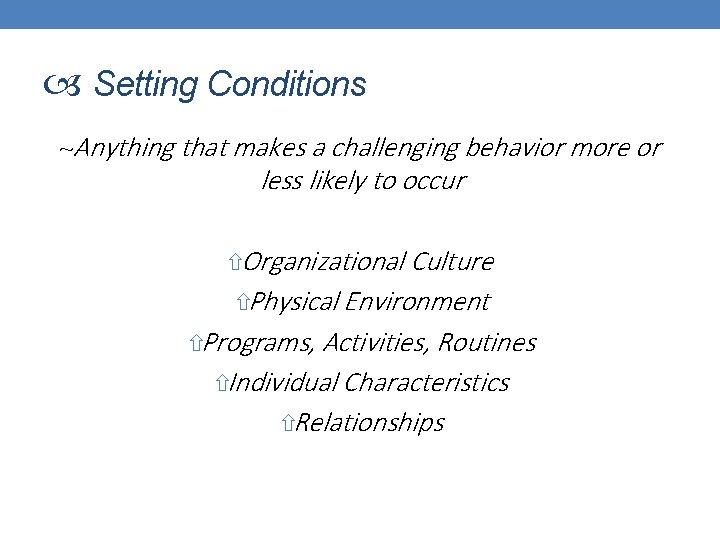 Setting Conditions

~Anything that makes a challenging behavior more or less likely to occur

⇧Organizational Culture

⇧Physical Environment

⇧Programs, Activities, Routines

⇧Individual Characteristics

⇧Relationships